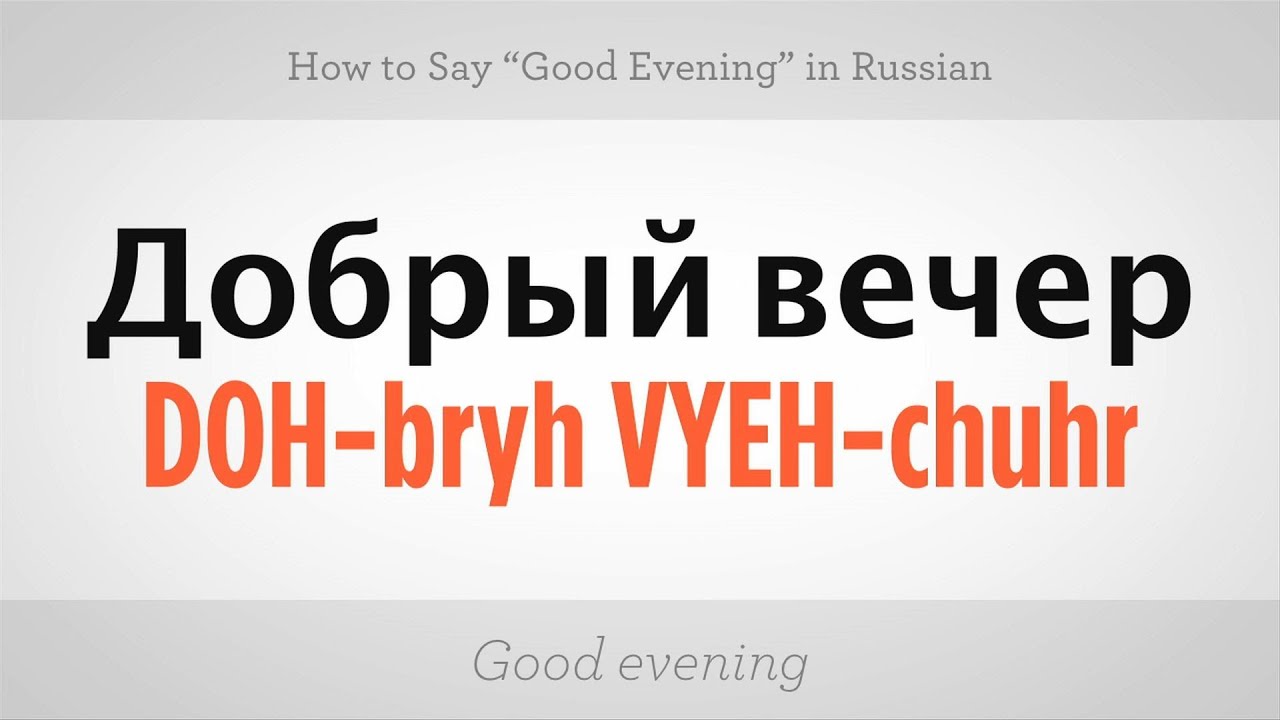 How to Say “Good Evening” in Russian

Добрый вечер

DOH-bryh VYEH-chuhr

Good evening